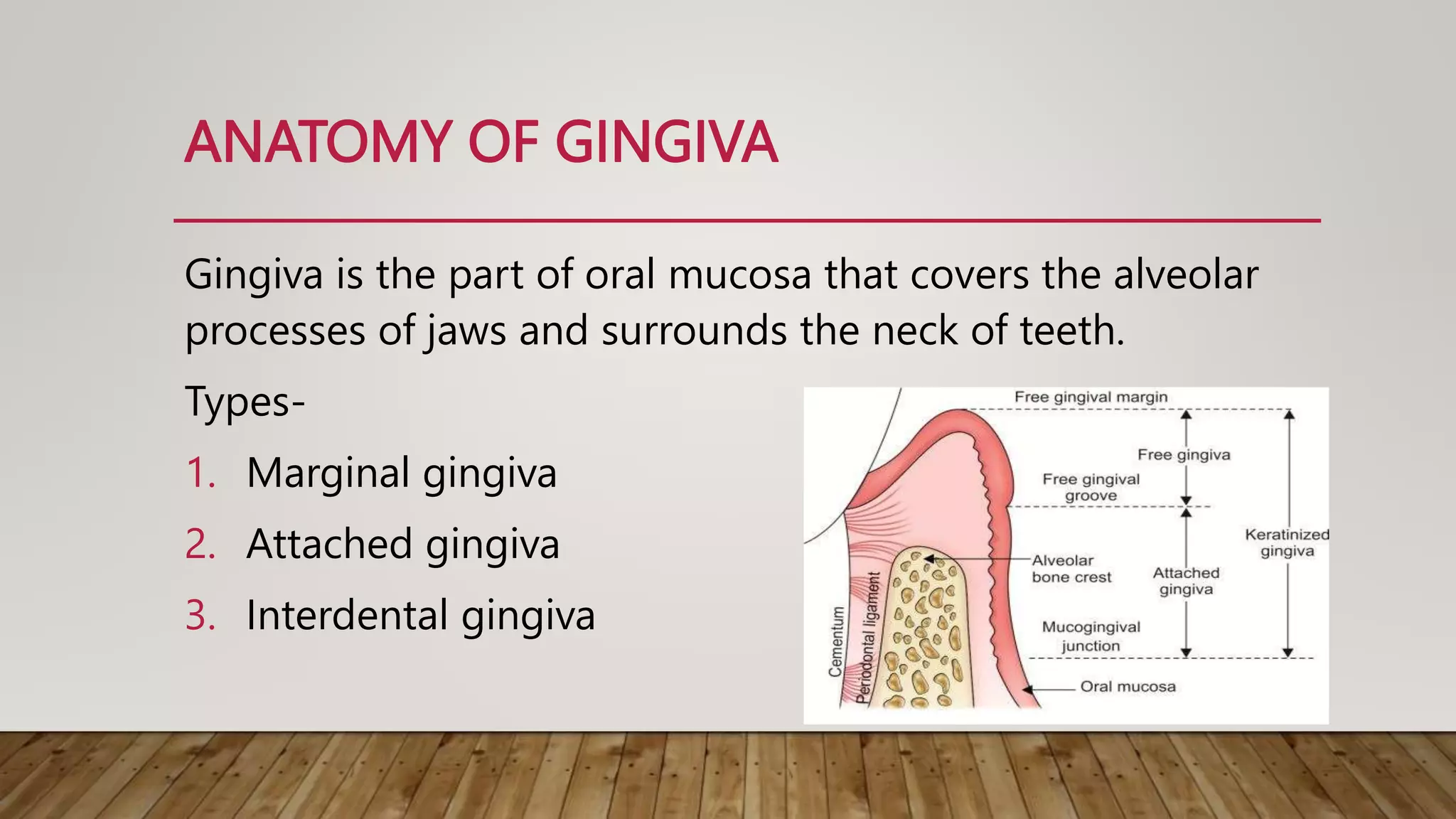 ANATOMY OF GINGIVA

Gingiva is the part of oral mucosa that covers the alveolar processes of jaws and surrounds the neck of teeth.

Types-

1. Marginal gingiva
2. Attached gingiva
3. Interdental gingiva

Free gingival margin
Free gingiva
Free gingival groove
Keratinized gingiva
Alveolar bone crest
Attached gingiva
Mucogingival junction
Oral mucosa
Cementum
Periodontal ligament